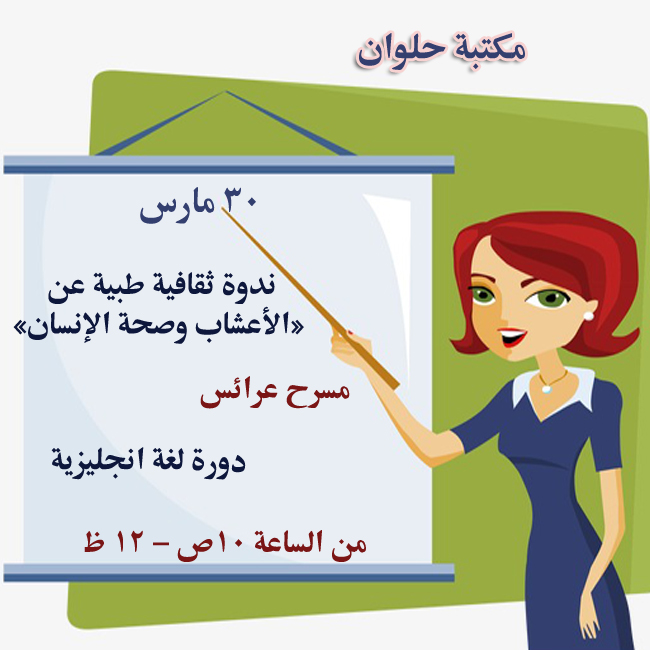 مكتبة حلوان

٣٠ مارس

ندوة ثقافية طبية عن «الأعشاب وصحة الإنسان»

مسرح عرائس

دورة لغة انجليزية

من الساعة ١٠ص – ١٢ ظ